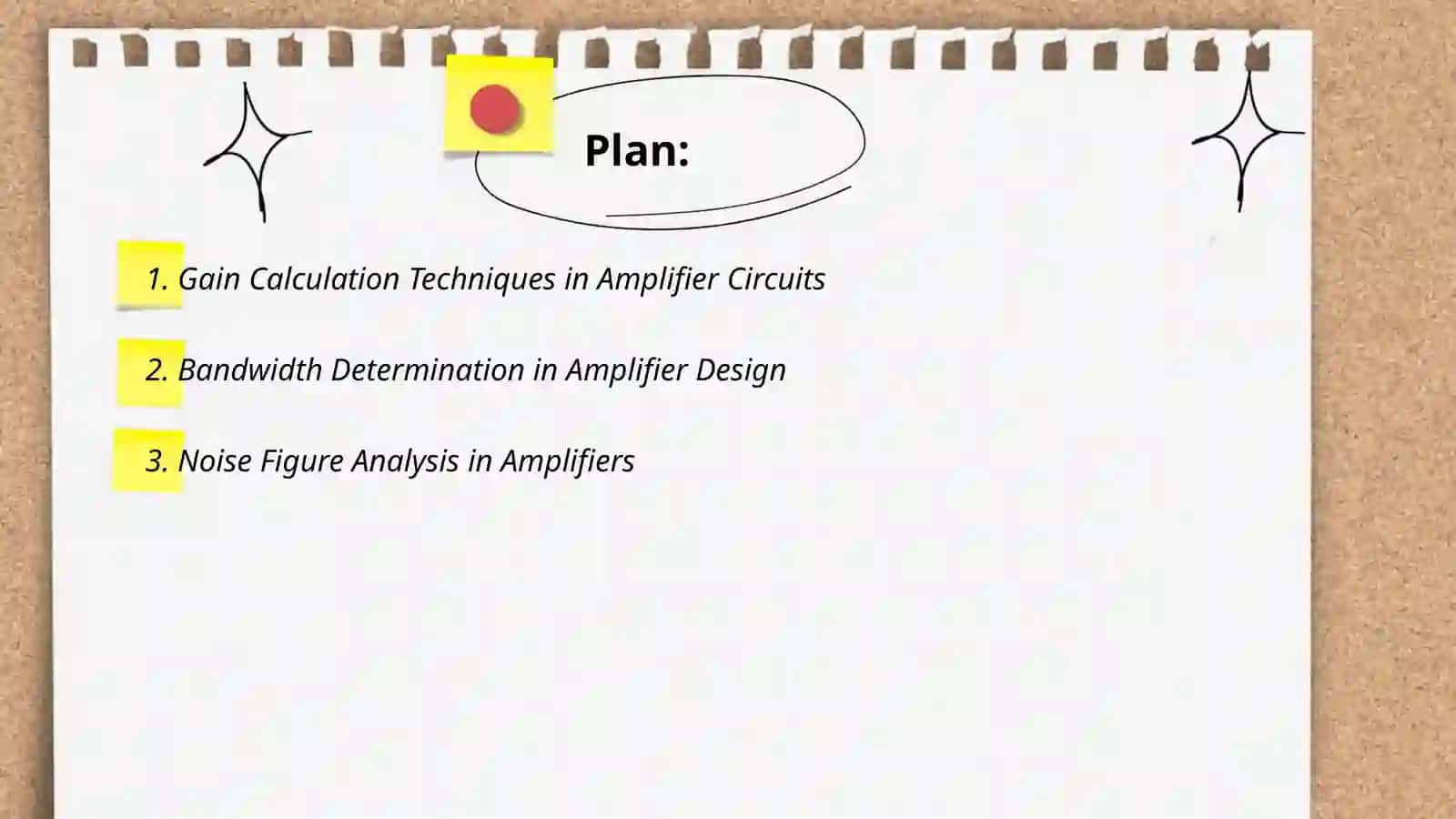 Plan:

1. Gain Calculation Techniques in Amplifier Circuits

2. Bandwidth Determination in Amplifier Design

3. Noise Figure Analysis in Amplifiers